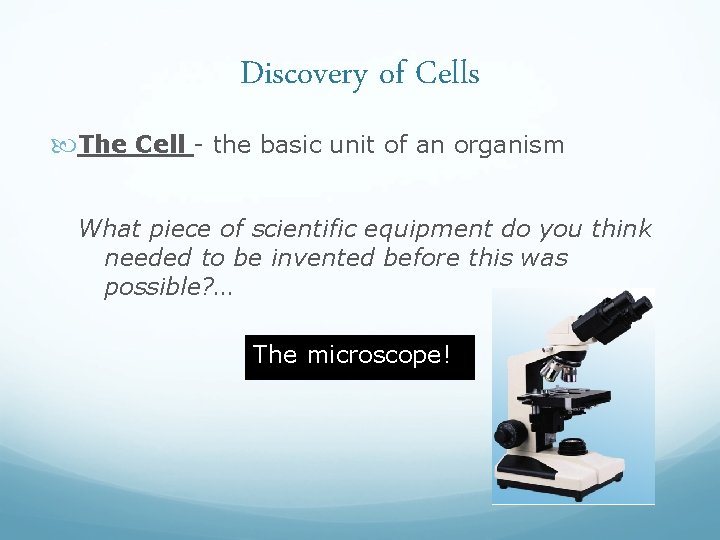 Discovery of Cells

The Cell - the basic unit of an organism

What piece of scientific equipment do you think needed to be invented before this was possible?...

The microscope!